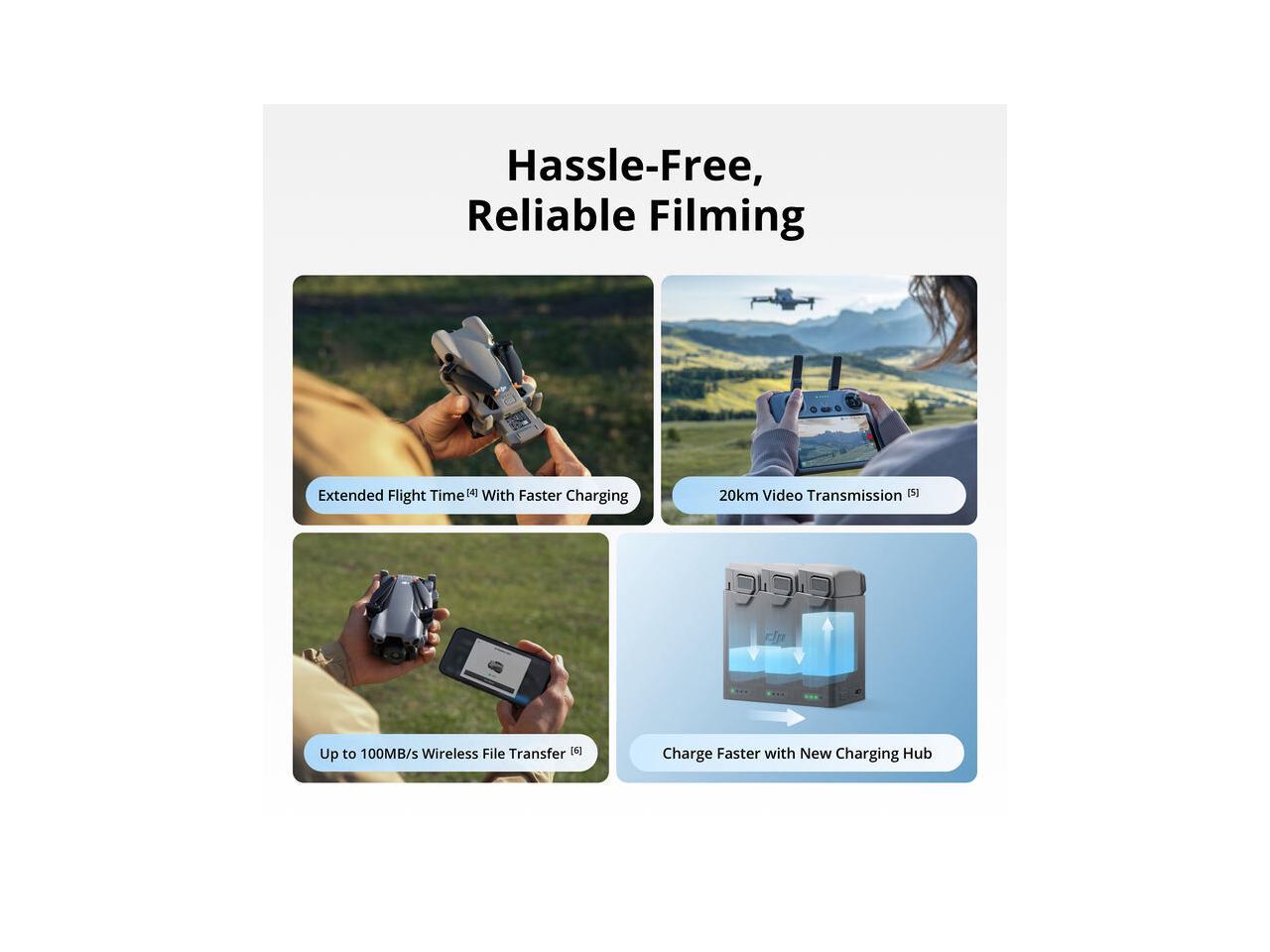 Hassle-Free,
Reliable Filming

Extended Flight Time $^{[4]}$ With Faster Charging

20km Video Transmission $^{[5]}$

Up to 100MB/s Wireless File Transfer $^{[6]}$

Charge Faster with New Charging Hub